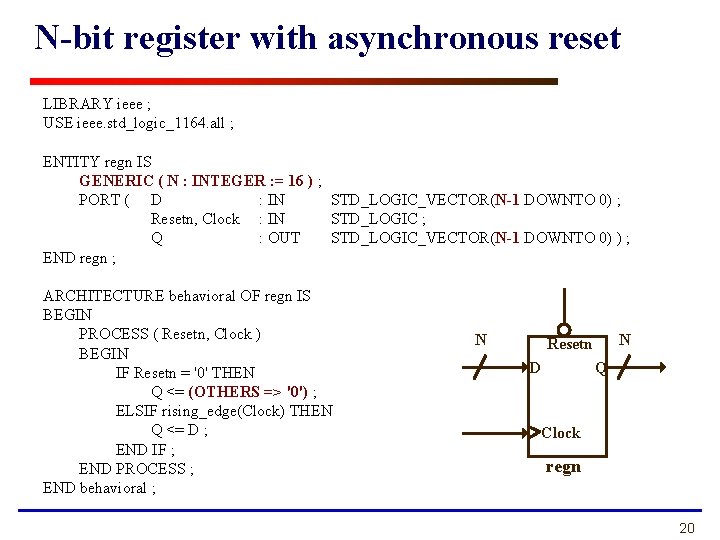 N-bit register with asynchronous reset

LIBRARY ieee ;
USE ieee.std_logic_1164.all ;

ENTITY regn IS
GENERIC ( N : INTEGER := 16 ) ;
PORT ( D : IN STD_LOGIC_VECTOR(N-1 DOWNTO 0) ;
Resetn, Clock : IN STD_LOGIC ;
Q : OUT STD_LOGIC_VECTOR(N-1 DOWNTO 0) ) ;
END regn ;

ARCHITECTURE behavioral OF regn IS
BEGIN
PROCESS ( Resetn, Clock )
BEGIN
IF Resetn = '0' THEN
Q <= (OTHERS => '0') ;
ELSIF rising_edge(Clock) THEN
Q <= D ;
END IF ;
END PROCESS ;
END behavioral ;

N
Resetn
N
D
Q
Clock
regn

20